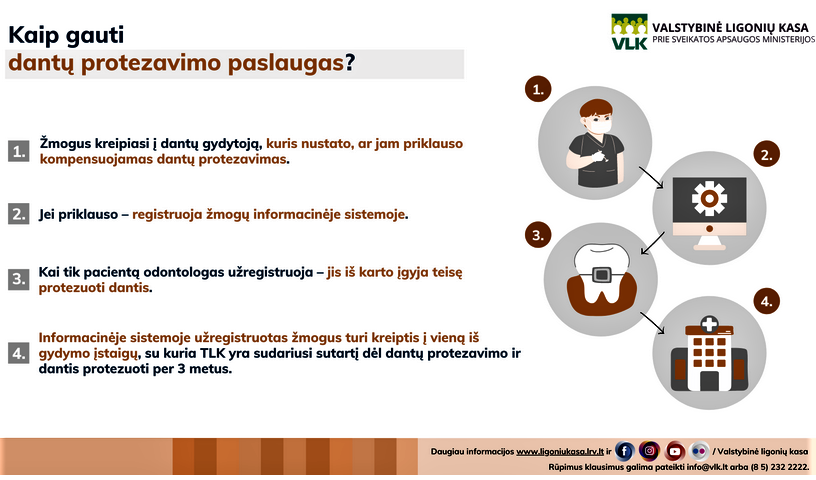 Kaip gauti
dantų protezavimo paslaugas?

VLK
VALSTYBINĖ LIGONIŲ KASA
PRIE SVEIKATOS APSAUGOS MINISTERIJOS

1. Žmogus kreipiasi į dantų gydytoją, kuris nustato, ar jam priklauso kompensuojamas dantų protezavimas.

2. Jei priklauso – registruoja žmogų informacinėje sistemoje.

3. Kai tik pacientą odontologas užregistruoja – jis iš karto įgyja teisę protezuoti dantis.

4. Informacinėje sistemoje užregistruotas žmogus turi kreiptis į vieną iš gydymo įstaigų, su kuria TLK yra sudariusi sutartį dėl dantų protezavimo ir dantis protezuoti per 3 metus.

1.
2.
3.
4.

Daugiau informacijos www.ligoniukasa.lrv.lt ir / Valstybinė ligonių kasa
Rūpimus klausimus galima pateikti info@vlk.lt arba (8 5) 232 2222.